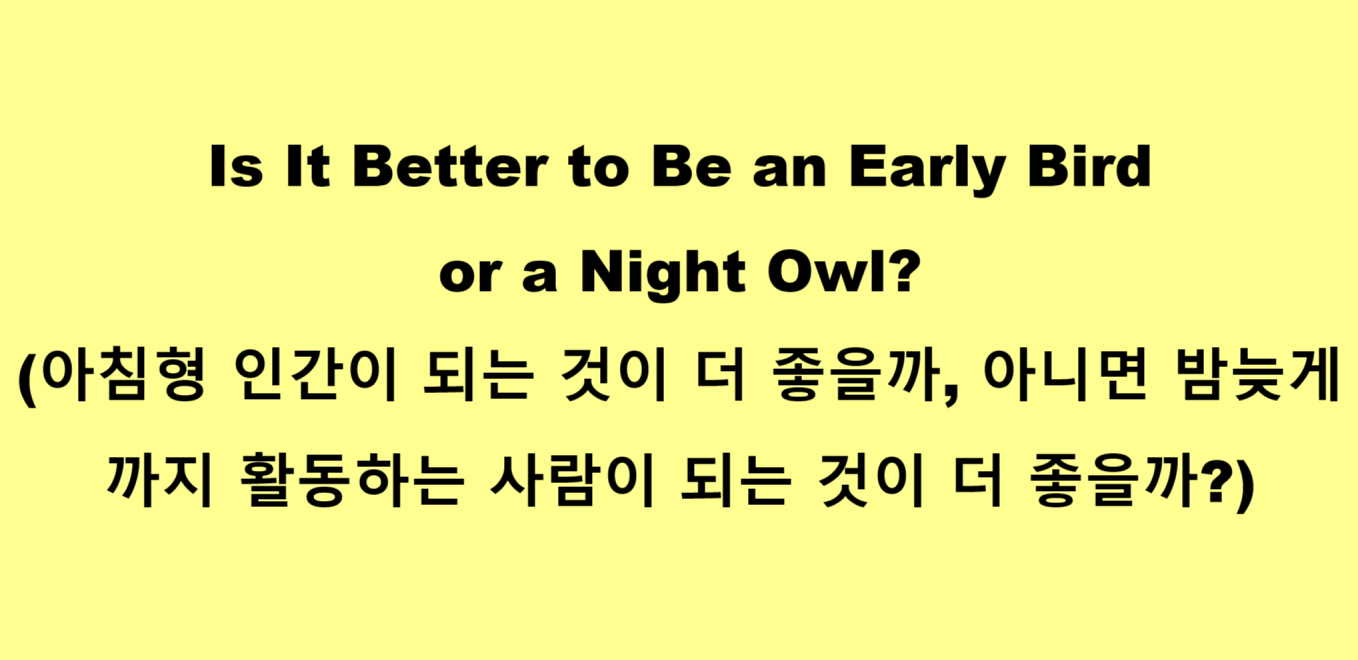 Is It Better to Be an Early Bird or a Night Owl?

(아침형 인간이 되는 것이 더 좋을까, 아니면 밤늦게까지 활동하는 사람이 되는 것이 더 좋을까?)